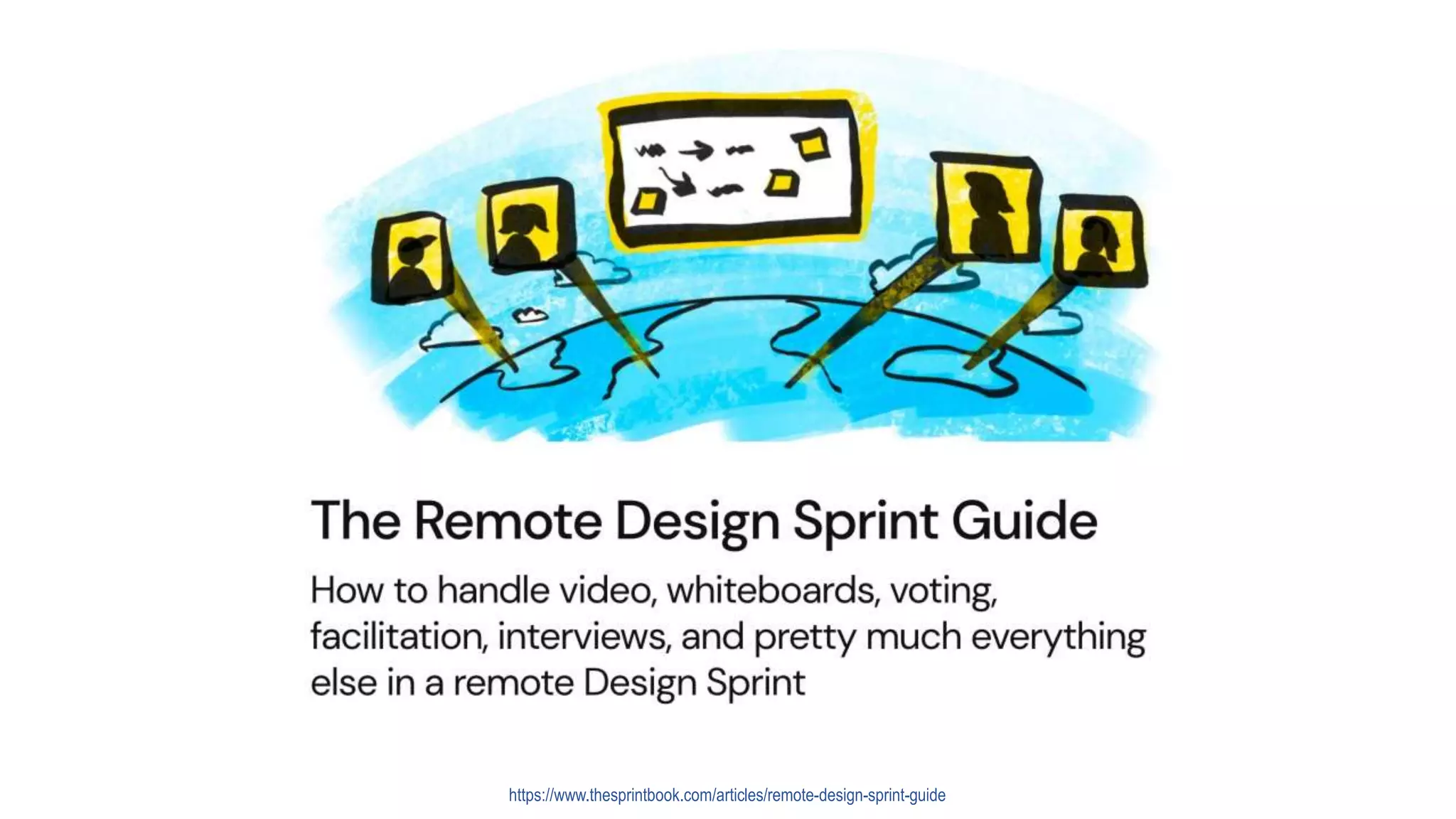 The Remote Design Sprint Guide

How to handle video, whiteboards, voting, facilitation, interviews, and pretty much everything else in a remote Design Sprint

https://www.thesprintbook.com/articles/remote-design-sprint-guide